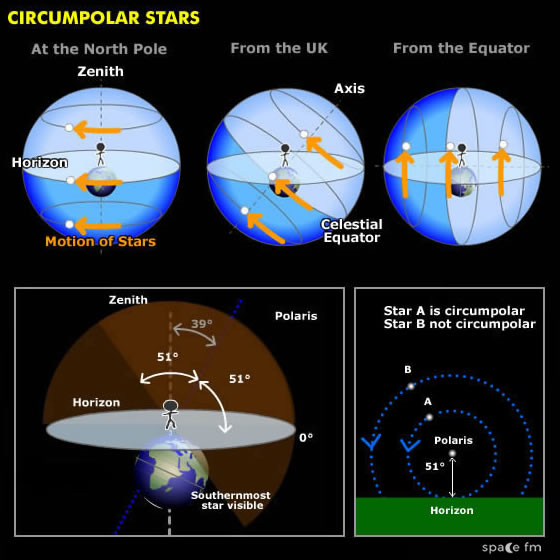 CIRCUMPOLAR STARS

At the North Pole

Zenith

Horizon

Motion of Stars

From the UK

Axis

Celestial Equator

From the Equator

Zenith

Polaris

39°

51°

51°

Horizon

0°

Southernmost star visible

Star A is circumpolar
Star B not circumpolar

B

A

Polaris

51°

Horizon

space fm